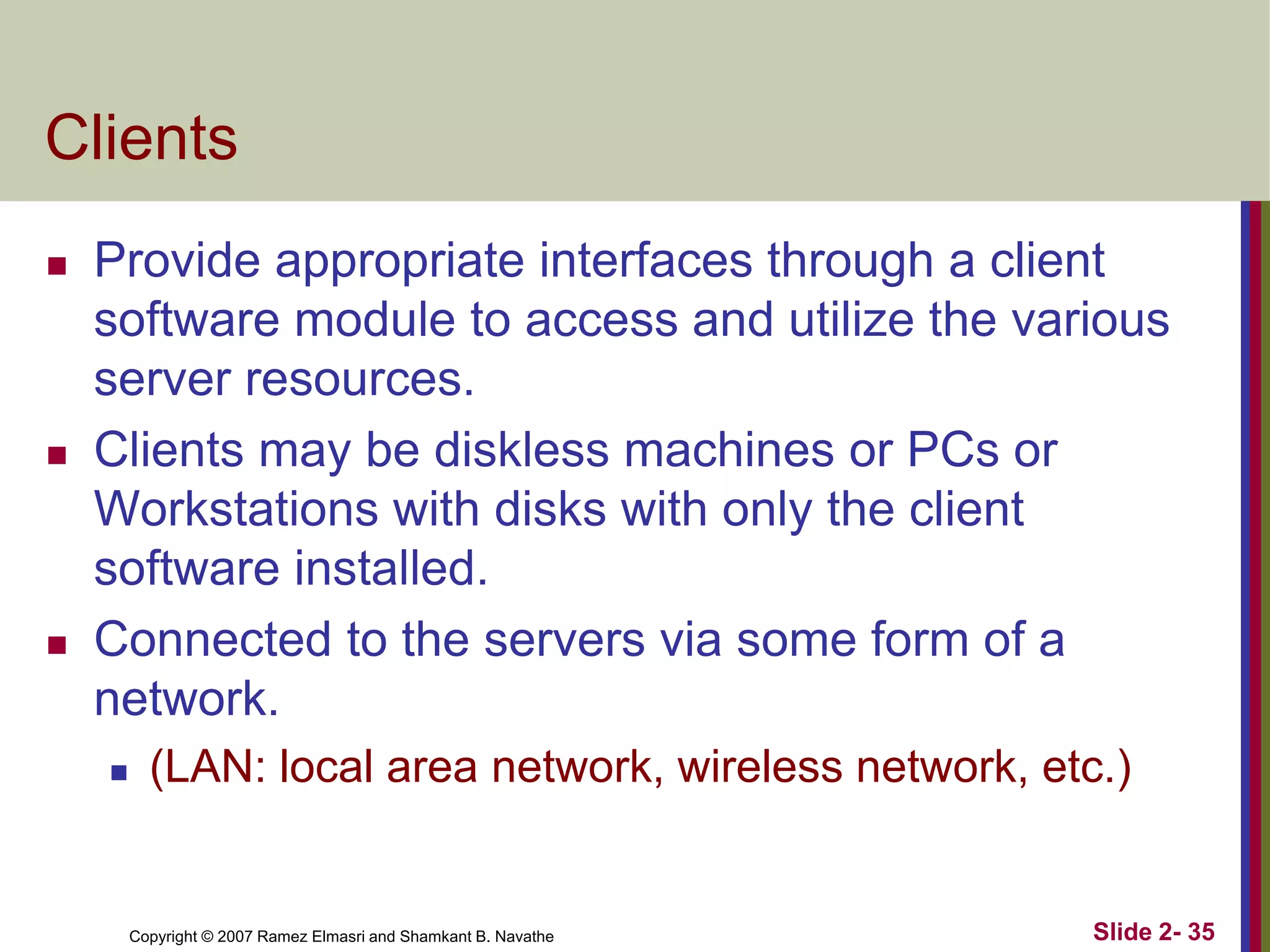 Clients

- Provide appropriate interfaces through a client software module to access and utilize the various server resources.
- Clients may be diskless machines or PCs or Workstations with disks with only the client software installed.
- Connected to the servers via some form of a network.
  - (LAN: local area network, wireless network, etc.)

Copyright © 2007 Ramez Elmasri and Shamkant B. Navathe

Slide 2- 35